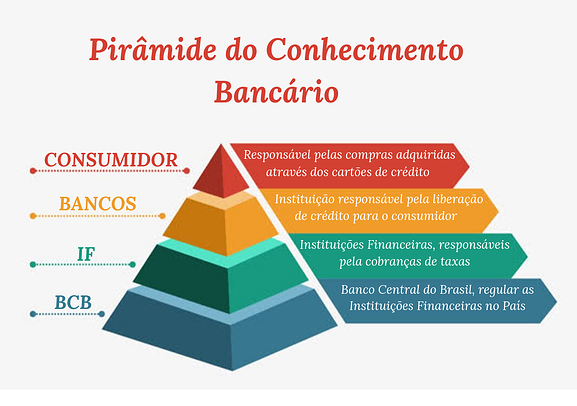 Pirâmide do Conhecimento Bancário

CONSUMIDOR
Responsável pelas compras adquiridas através dos cartões de crédito

BANCOS
Instituição responsável pela liberação de crédito para o consumidor

IF
Instituições Financeiras, responsáveis pela cobranças de taxas

BCB
Banco Central do Brasil, regular as Instituições Financeiras no País